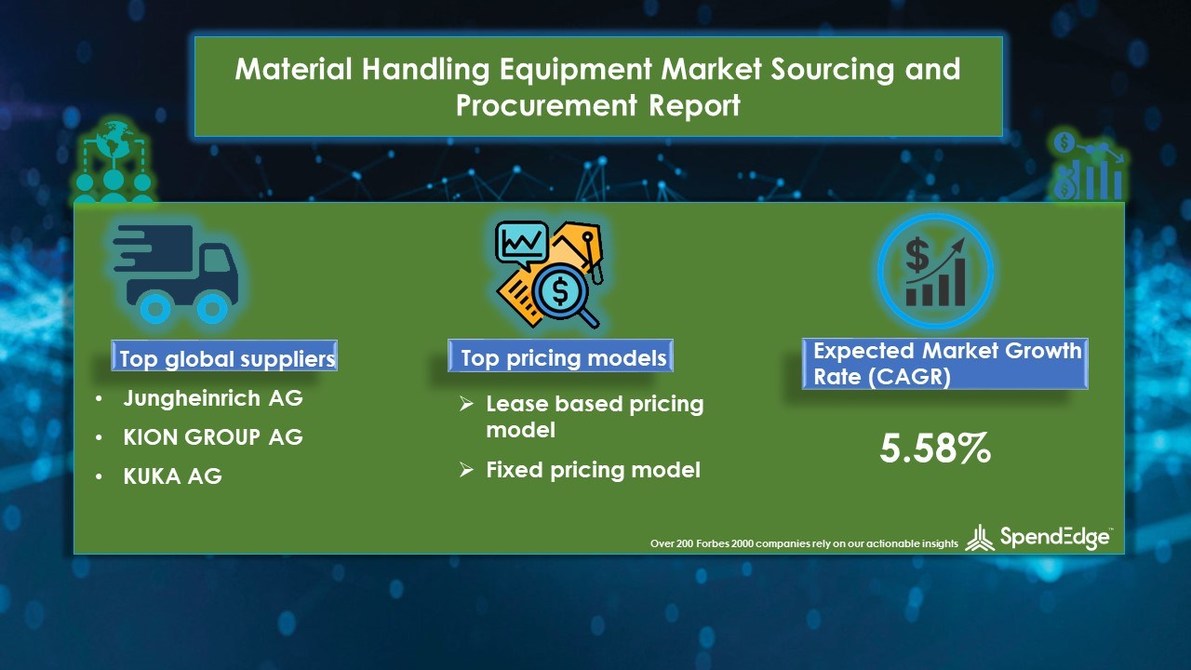 Material Handling Equipment Market Sourcing and Procurement Report

Top global suppliers

• Jungheinrich AG
• KION GROUP AG
• KUKA AG

Top pricing models

➢ Lease based pricing model
➢ Fixed pricing model

Expected Market Growth Rate (CAGR)

5.58%

Over 200 Forbes 2000 companies rely on our actionable insights SpendEdge™